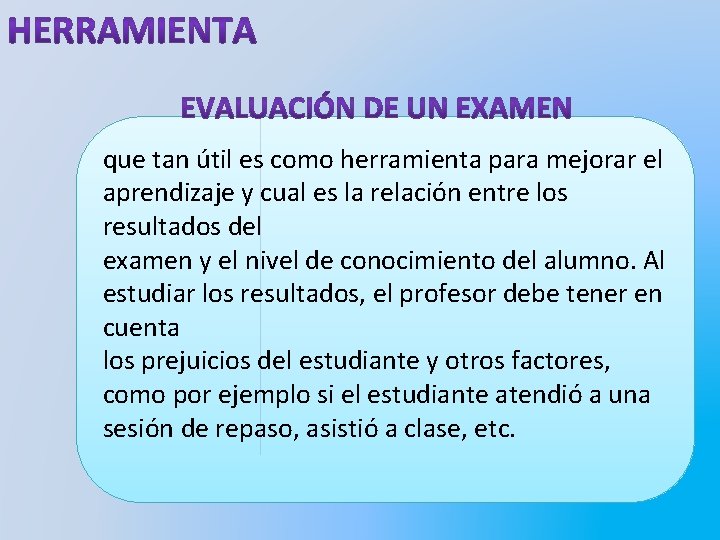 HERRAMIENTA

EVALUACIÓN DE UN EXAMEN

que tan útil es como herramienta para mejorar el aprendizaje y cual es la relación entre los resultados del
examen y el nivel de conocimiento del alumno. Al estudiar los resultados, el profesor debe tener en cuenta
los prejuicios del estudiante y otros factores, como por ejemplo si el estudiante atendió a una sesión de repaso, asistió a clase, etc.